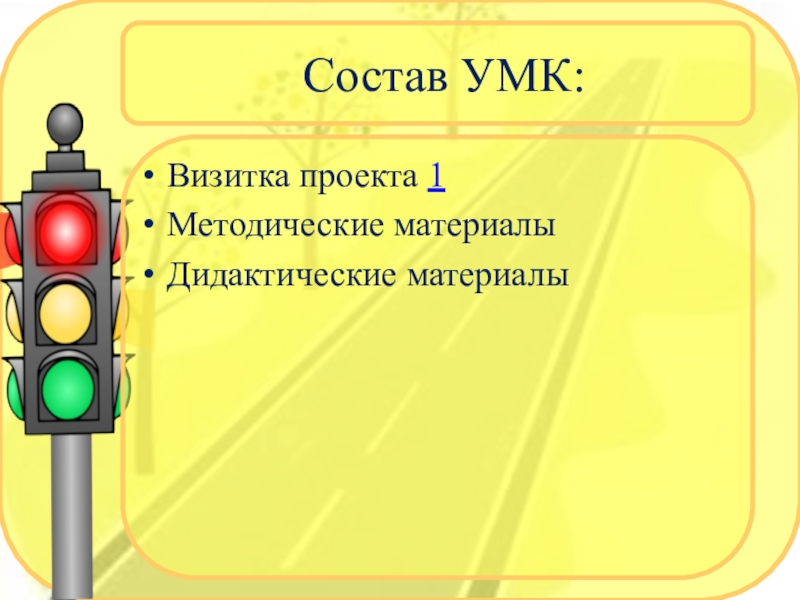 Состав УМК:

• Визитка проекта 1
• Методические материалы
• Дидактические материалы